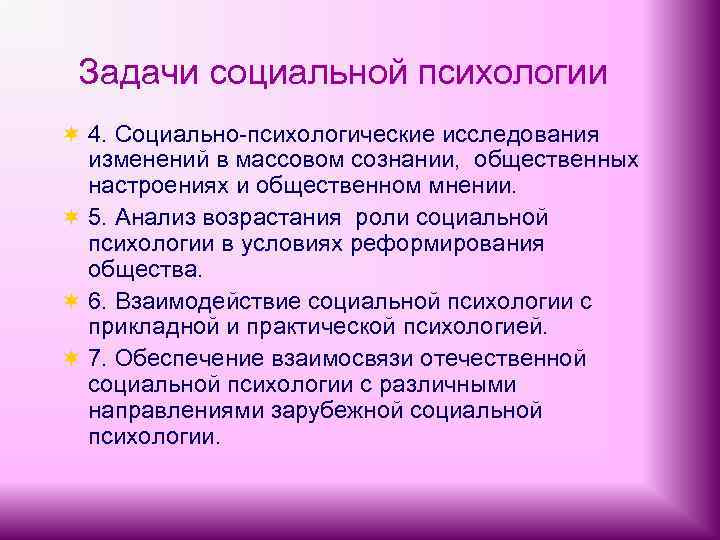 Задачи социальной психологии

4. Социально-психологические исследования изменений в массовом сознании, общественных настроениях и общественном мнении.

5. Анализ возрастания роли социальной психологии в условиях реформирования общества.

6. Взаимодействие социальной психологии с прикладной и практической психологией.

7. Обеспечение взаимосвязи отечественной социальной психологии с различными направлениями зарубежной социальной психологии.